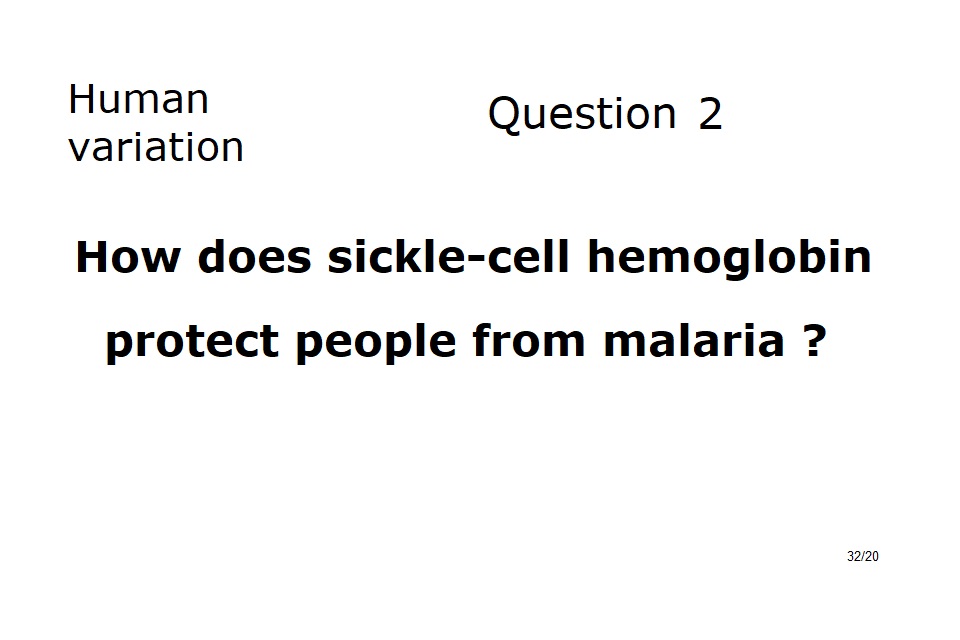 Human variation

Question 2

How does sickle-cell hemoglobin protect people from malaria ?

32/20